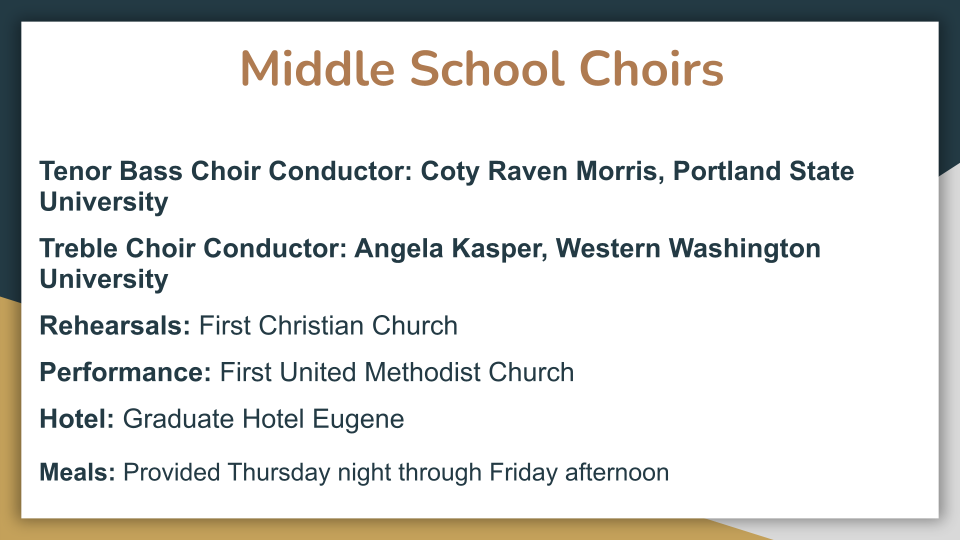 Middle School Choirs

Tenor Bass Choir Conductor: Coty Raven Morris, Portland State University

Treble Choir Conductor: Angela Kasper, Western Washington University

Rehearsals: First Christian Church

Performance: First United Methodist Church

Hotel: Graduate Hotel Eugene

Meals: Provided Thursday night through Friday afternoon